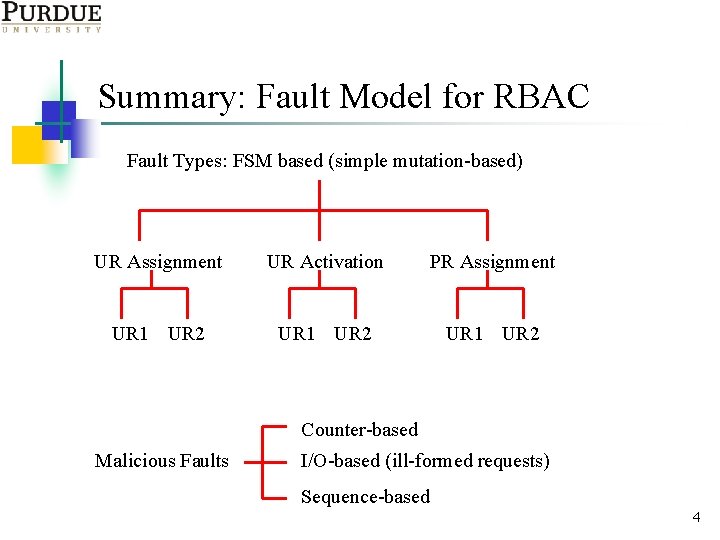 PURDUE
UNIVERSITY

Summary: Fault Model for RBAC

Fault Types: FSM based (simple mutation-based)

UR Assignment

UR1 UR2

UR Activation

UR1 UR2

PR Assignment

UR1 UR2

Malicious Faults

Counter-based

I/O-based (ill-formed requests)

Sequence-based

4